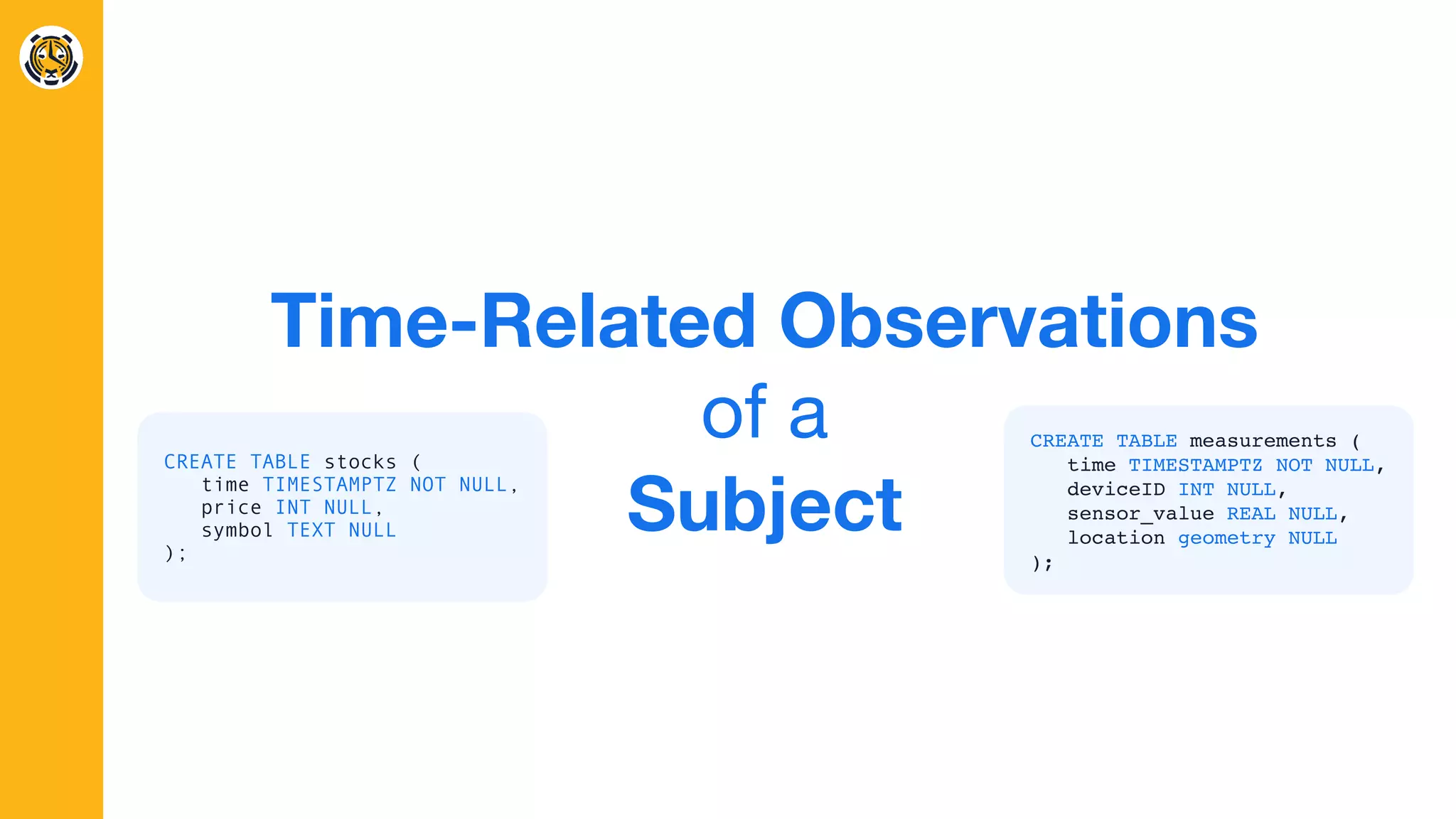 Time-Related Observations
of a
Subject

CREATE TABLE stocks (
time TIMESTAMPTZ NOT NULL,
price INT NULL,
symbol TEXT NULL
);

CREATE TABLE measurements (
time TIMESTAMPTZ NOT NULL,
deviceID INT NULL,
sensor_value REAL NULL,
location geometry NULL
);